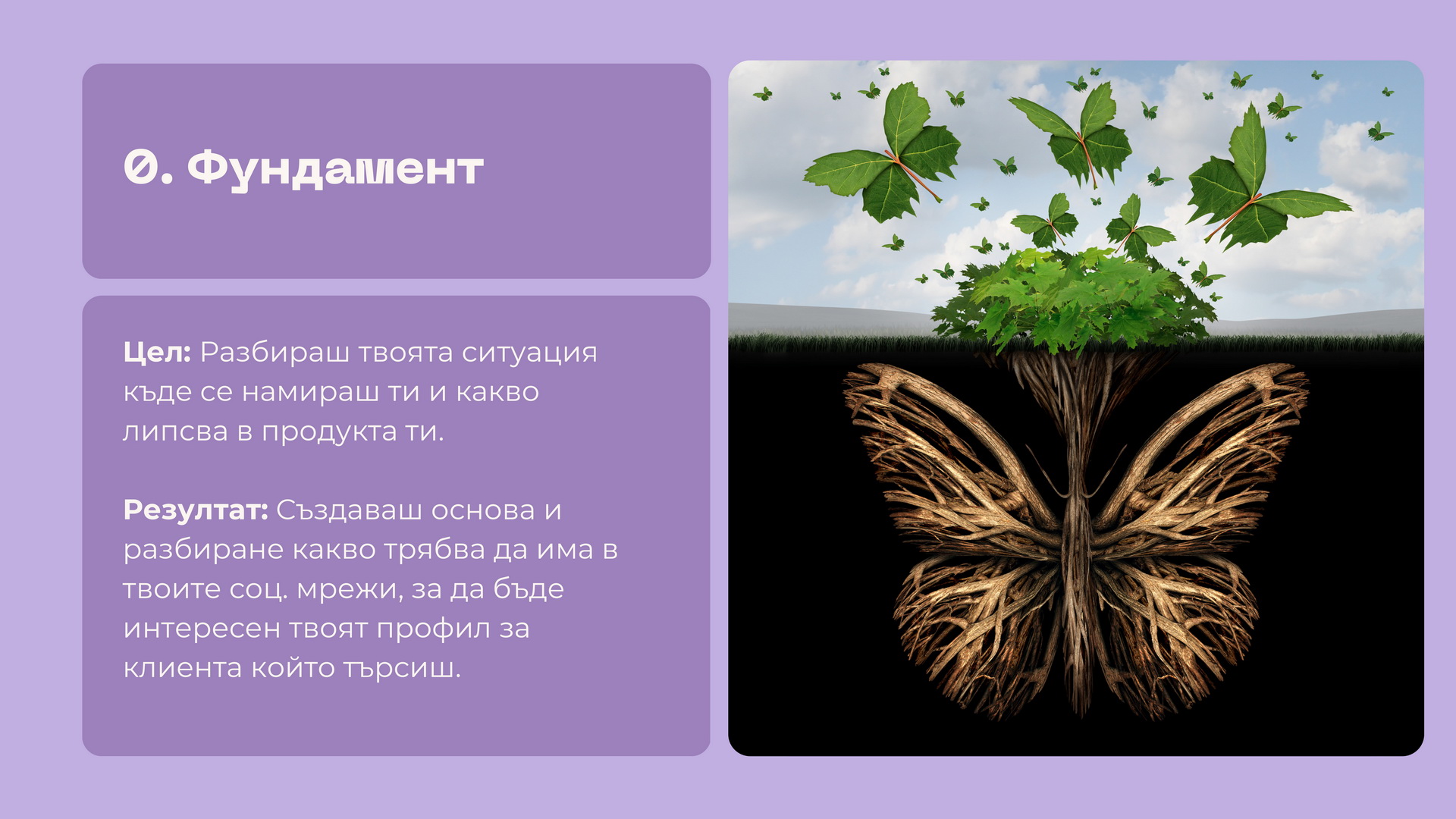 0. Фундамент

Цел: Разбираш твоята ситуация къде се намираш ти и какво липсва в продукта ти.

Резултат: Създаваш основа и разбиране какво трябва да има в твоите соц. мрежи, за да бъде интересен твоят профил за клиента който търсиш.